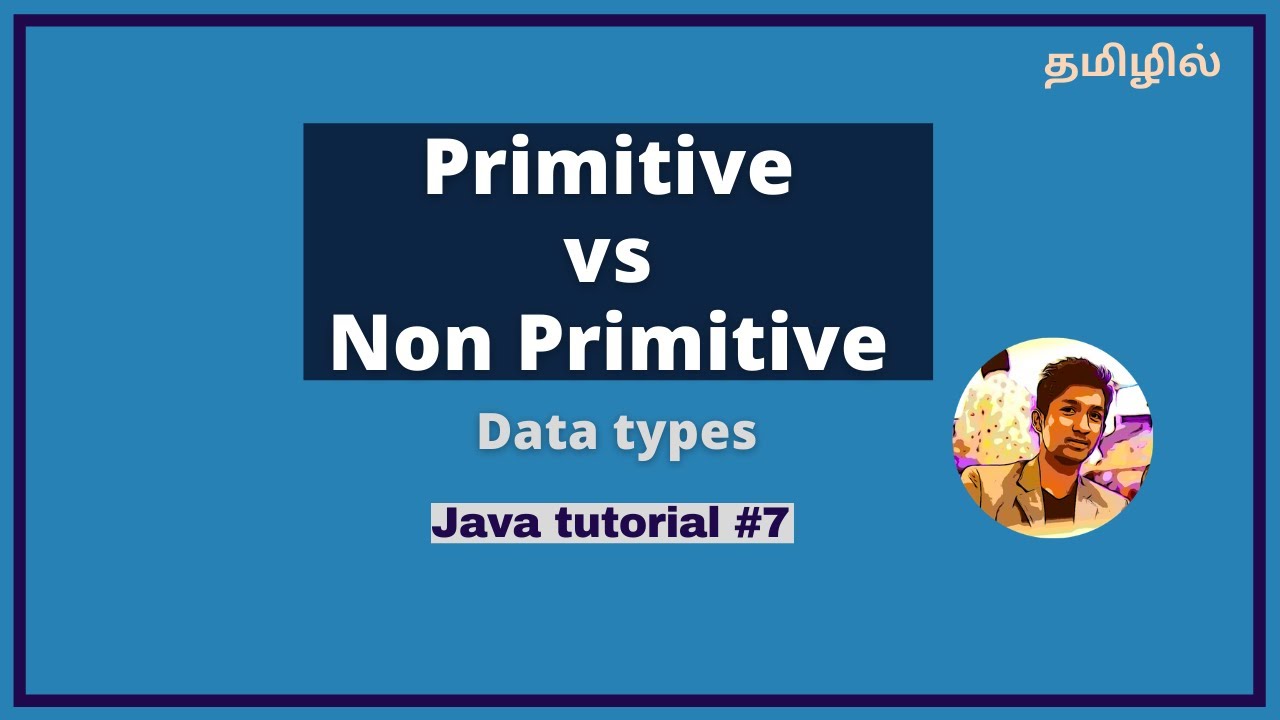 தமிழில்

Primitive
vs
Non Primitive

Data types

Java tutorial #7